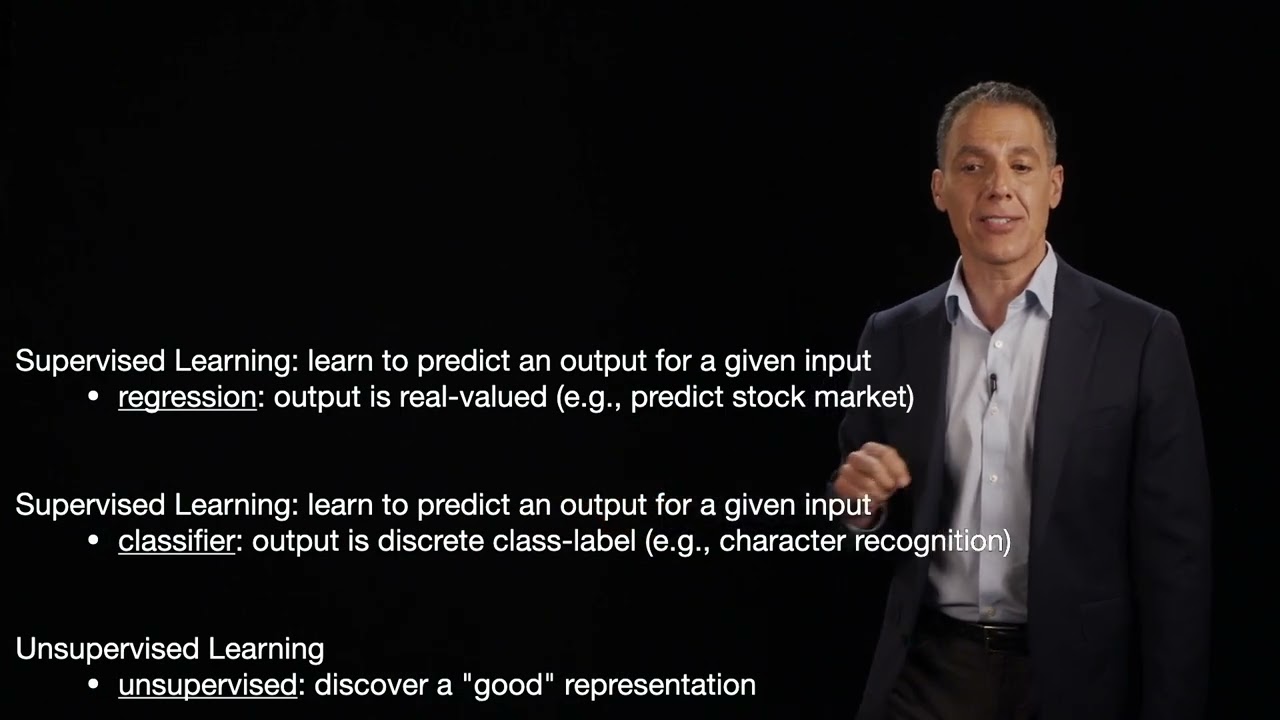 Supervised Learning: learn to predict an output for a given input
• regression: output is real-valued (e.g., predict stock market)

Supervised Learning: learn to predict an output for a given input
• classifier: output is discrete class-label (e.g., character recognition)

Unsupervised Learning
• unsupervised: discover a "good" representation